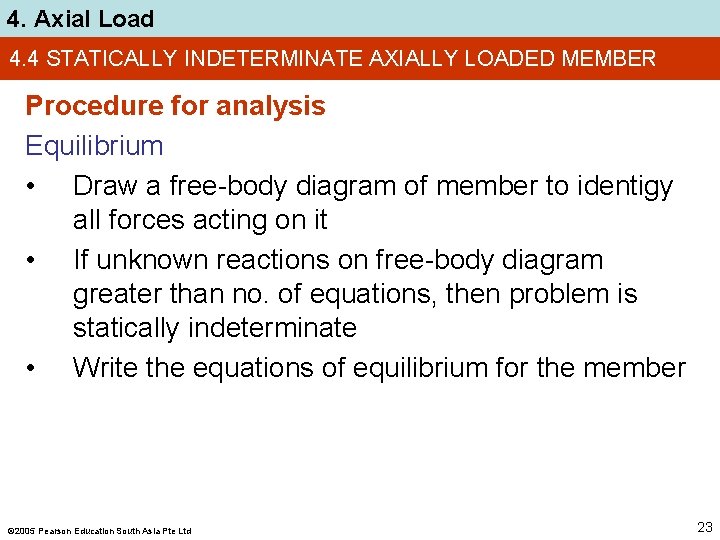 4. Axial Load

4.4 STATICALLY INDETERMINATE AXIALLY LOADED MEMBER

Procedure for analysis

Equilibrium

• Draw a free-body diagram of member to identigy all forces acting on it

• If unknown reactions on free-body diagram greater than no. of equations, then problem is statically indeterminate

• Write the equations of equilibrium for the member

©2005 Pearson Education South Asia Pte Ltd

23